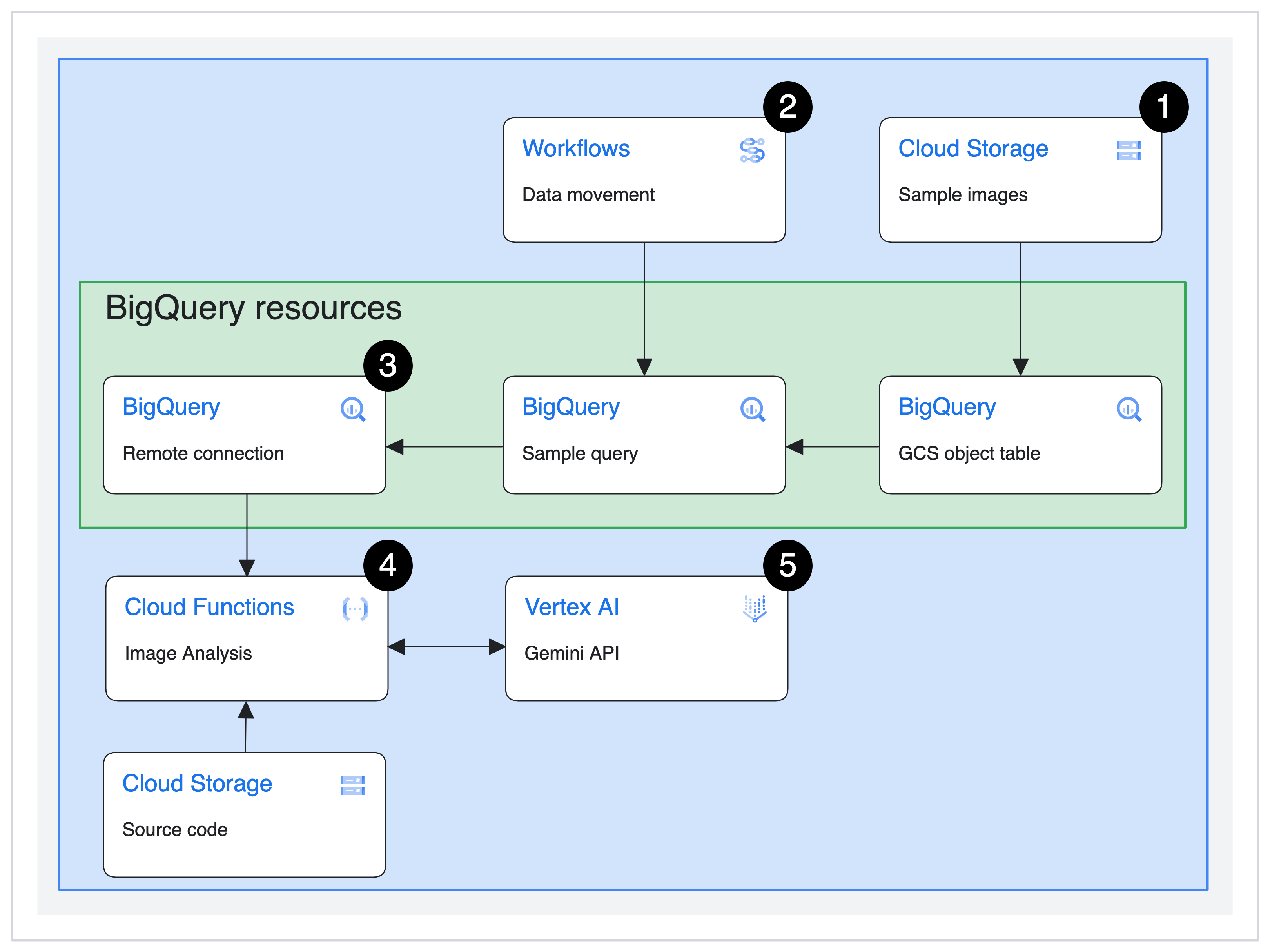 2
Workflows
Data movement

1
Cloud Storage
Sample images

BigQuery resources

3
BigQuery
Remote connection

BigQuery
Sample query

BigQuery
GCS object table

4
Cloud Functions
Image Analysis

5
Vertex AI
Gemini API

Cloud Storage
Source code